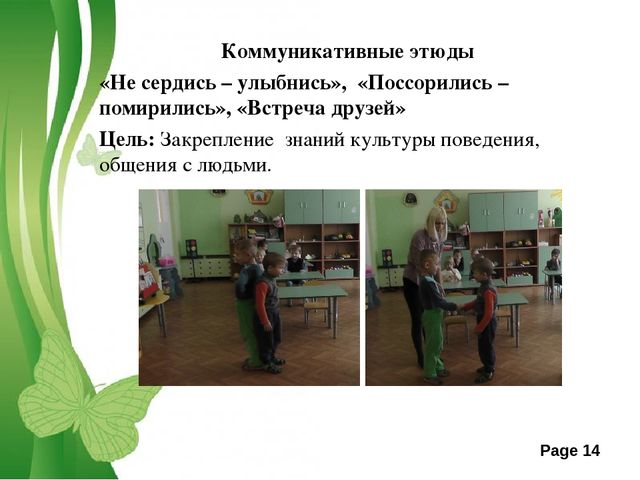 Коммуникативные этюды

«Не сердись – улыбнись», «Поссорились – помирились», «Встреча друзей»

Цель: Закрепление знаний культуры поведения, общения с людьми.

Page 14